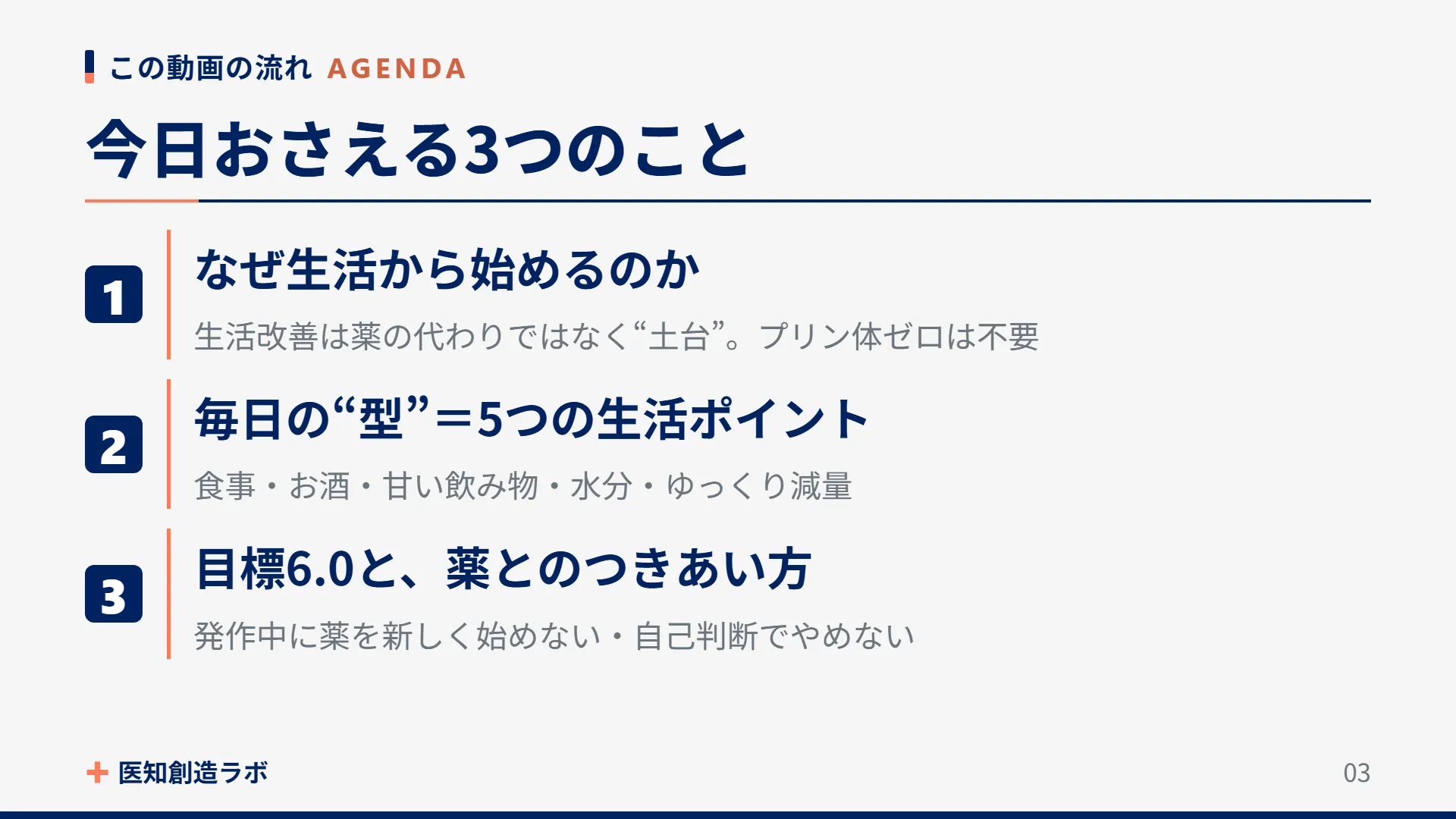 この動画の流れ AGENDA

今日おさえる3つのこと

1

なぜ生活から始めるのか

生活改善は薬の代わりではなく“土台”。プリン体ゼロは不要

2

毎日の“型”＝5つの生活ポイント

食事・お酒・甘い飲み物・水分・ゆっくり減量

3

目標6.0と、薬とのつきあい方

発作中に薬を新しく始めない・自己判断でやめない

医知創造ラボ

03